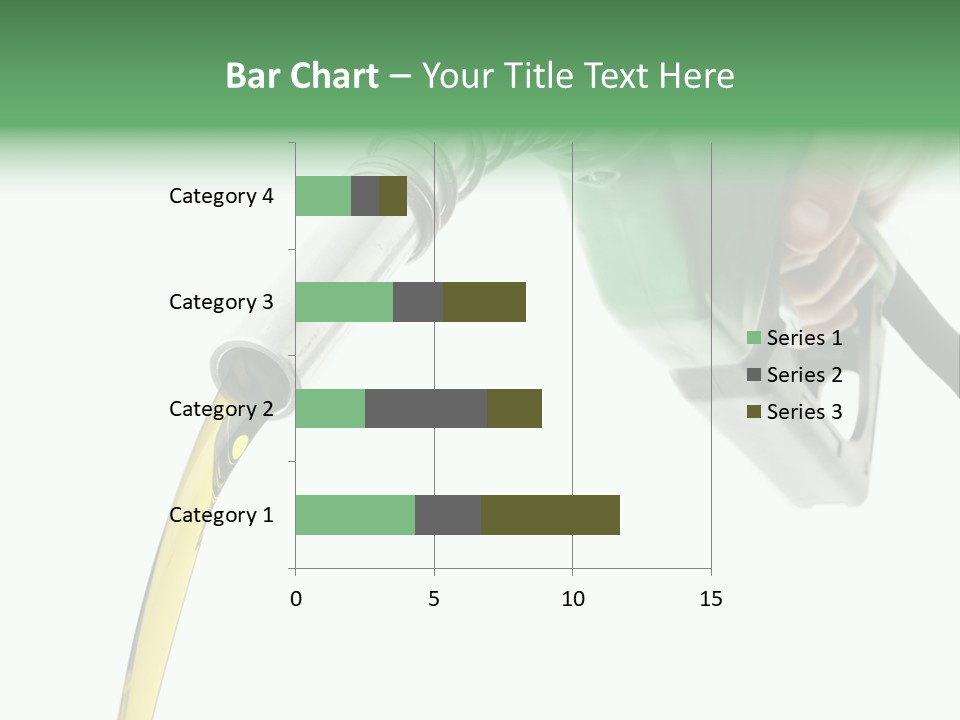 Bar Chart – Your Title Text Here

Category 4
Category 3
Category 2
Category 1

0
5
10
15

Series 1
Series 2
Series 3